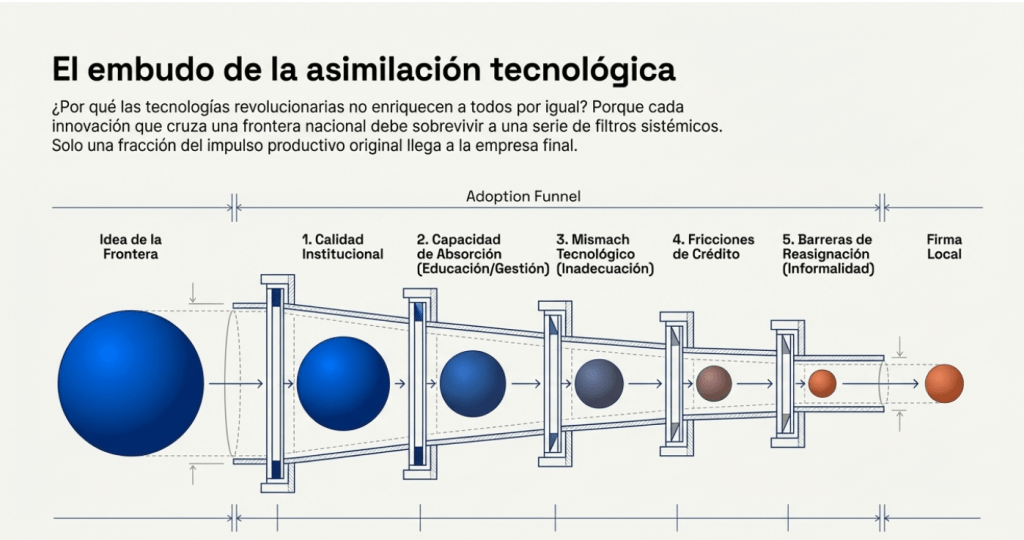 El embudo de la asimilación tecnológica

¿Por qué las tecnologías revolucionarias no enriquecen a todos por igual? Porque cada innovación que cruza una frontera nacional debe sobrevivir a una serie de filtros sistémicos. Solo una fracción del impulso productivo original llega a la empresa final.

Adoption Funnel

Idea de la Frontera

1. Calidad Institucional

2. Capacidad de Absorción (Educación/Gestión)

3. Mismach Tecnológico (Inadecuación)

4. Fricciones de Crédito

5. Barreras de Reasignación (Informalidad)

Firma Local